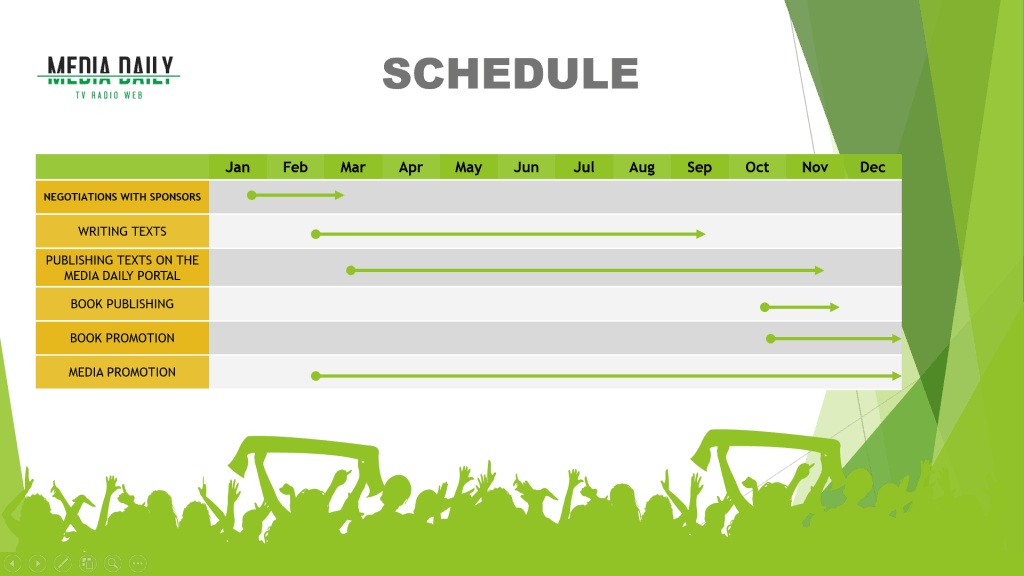 MEDIA DAILY
TV RADIO WEB

SCHEDULE

| | Jan | Feb | Mar | Apr | May | Jun | Jul | Aug | Sep | Oct | Nov | Dec |
|---|---|---|---|---|---|---|---|---|---|---|---|---|
| NEGOTIATIONS WITH SPONSORS | | | | | | | | | | | | |
| WRITING TEXTS | | | | | | | | | | | | |
| PUBLISHING TEXTS ON THE MEDIA DAILY PORTAL | | | | | | | | | | | | |
| BOOK PUBLISHING | | | | | | | | | | | | |
| BOOK PROMOTION | | | | | | | | | | | | |
| MEDIA PROMOTION | | | | | | | | | | | | |